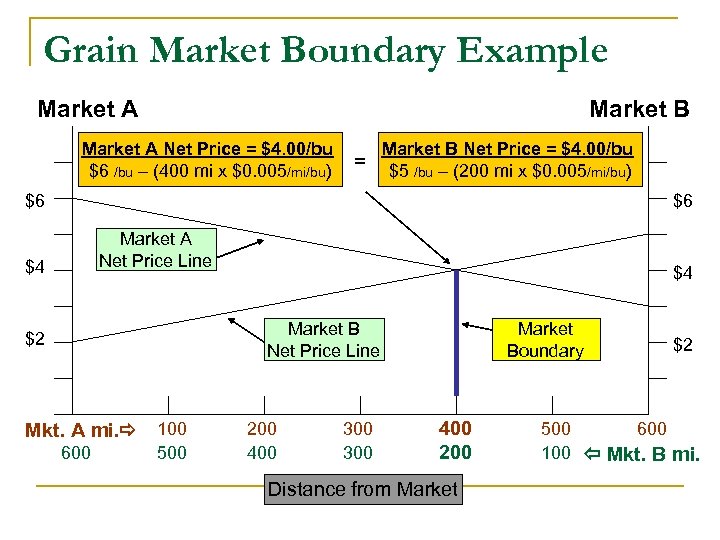 Grain Market Boundary Example

Market A

Market B

Market A Net Price = \$4.00/bu
\$6 /bu – (400 mi x \$0.005/mi/bu)

=

Market B Net Price = \$4.00/bu
\$5 /bu – (200 mi x \$0.005/mi/bu)

\$6
\$4
\$2

\$6
\$4
\$2

Market A Net Price Line

Market B Net Price Line

Market Boundary

Mkt. A mi.⇨ 100 200 300 400 500 600

600 500 400 300 200 100 ⇦ Mkt. B mi.

Distance from Market